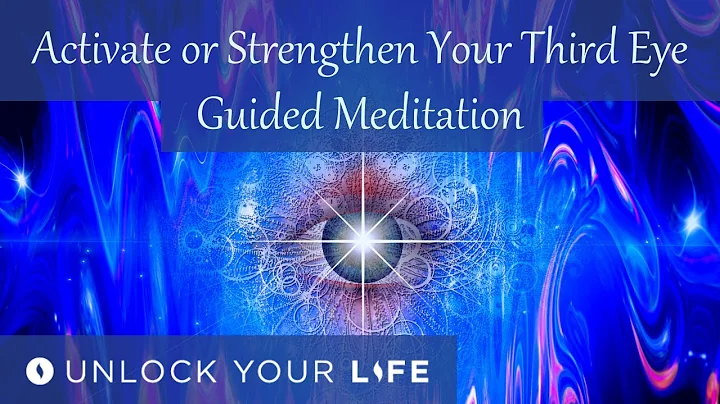 Activate or Strengthen Your Third Eye
Guided Meditation

UNLOCK YOUR LIFE